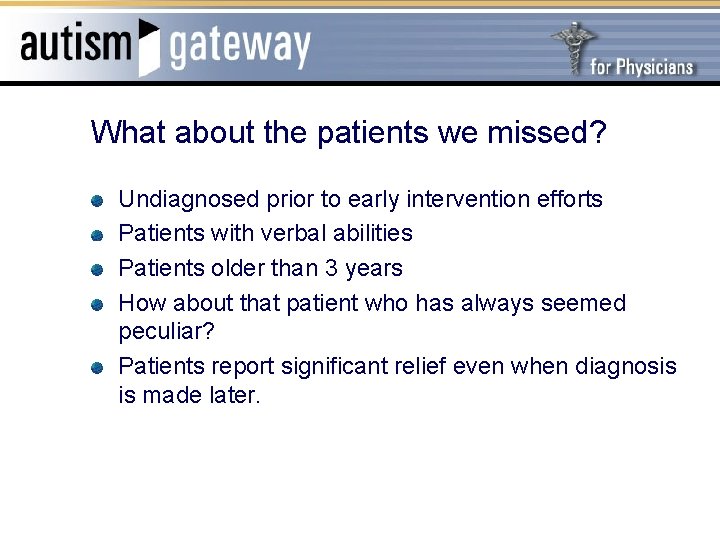 autism gateway

for Physicians

What about the patients we missed?

- Undiagnosed prior to early intervention efforts
- Patients with verbal abilities
- Patients older than 3 years
- How about that patient who has always seemed peculiar?
- Patients report significant relief even when diagnosis is made later.